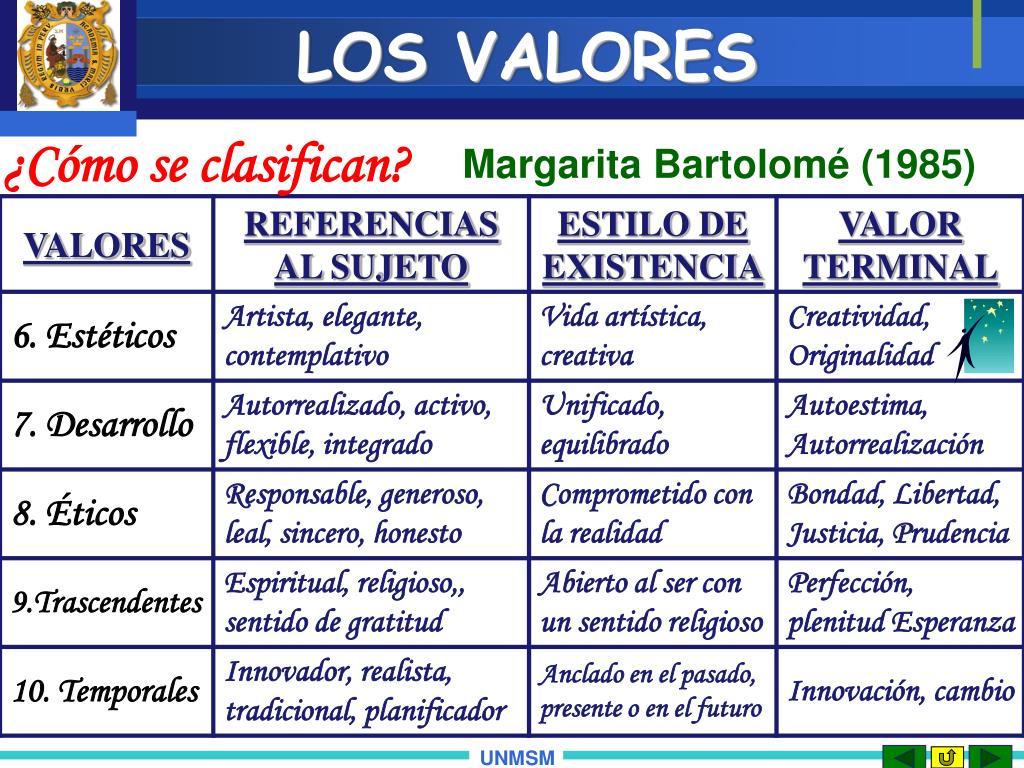 LOS VALORES

¿Cómo se clasifican?

Margarita Bartolomé (1985)

| VALORES | REFERENCIAS AL SUJETO | ESTILO DE EXISTENCIA | VALOR TERMINAL |
|---|---|---|---|
| 6. Estéticos | Artista, elegante, contemplativo | Vida artística, creativa | Creatividad, Originalidad |
| 7. Desarrollo | Autorrealizado, activo, flexible, integrado | Unificado, equilibrado | Autoestima, Autorrealización |
| 8. Éticos | Responsable, generoso, leal, sincero, honesto | Comprometido con la realidad | Bondad, Libertad, Justicia, Prudencia |
| 9.Trascendentes | Espiritual, religioso,, sentido de gratitud | Abierto al ser con un sentido religioso | Perfección, plenitud Esperanza |
| 10. Temporales | Innovador, realista, tradicional, planificador | Anclado en el pasado, presente o en el futuro | Innovación, cambio |

UNMSM